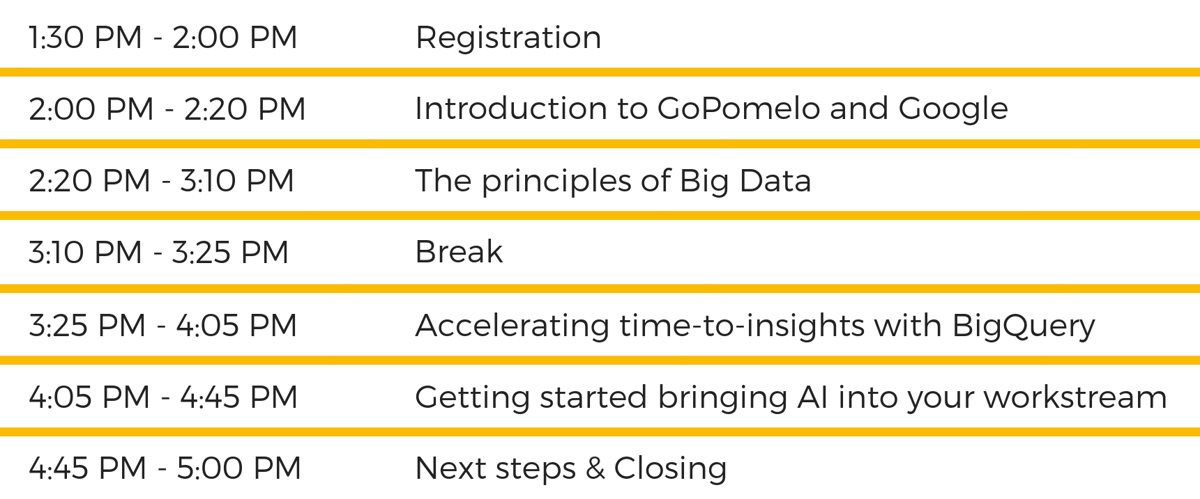 | | |
|---|---|
| 1:30 PM - 2:00 PM | Registration |
| 2:00 PM - 2:20 PM | Introduction to GoPomelo and Google |
| 2:20 PM - 3:10 PM | The principles of Big Data |
| 3:10 PM - 3:25 PM | Break |
| 3:25 PM - 4:05 PM | Accelerating time-to-insights with BigQuery |
| 4:05 PM - 4:45 PM | Getting started bringing AI into your workstream |
| 4:45 PM - 5:00 PM | Next steps & Closing |